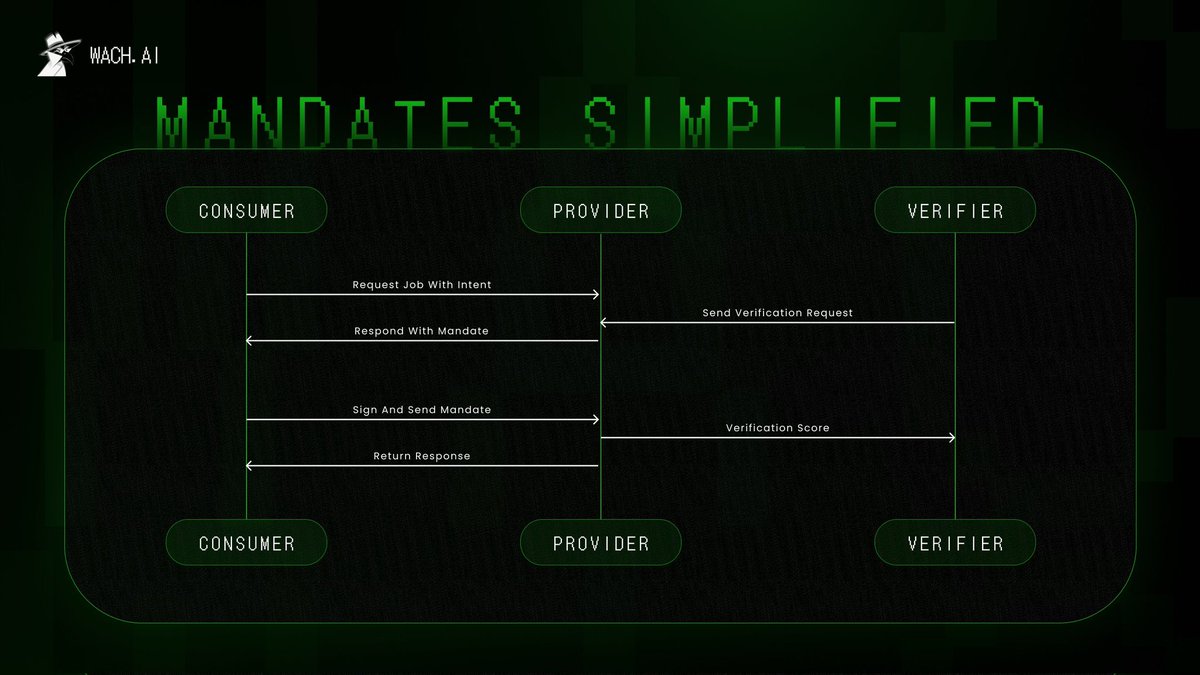 WACH.AI

MANDATES SIMPLIFIED

CONSUMER

PROVIDER

VERIFIER

Request Job With Intent

Send Verification Request

Respond With Mandate

Sign And Send Mandate

Verification Score

Return Response

CONSUMER

PROVIDER

VERIFIER